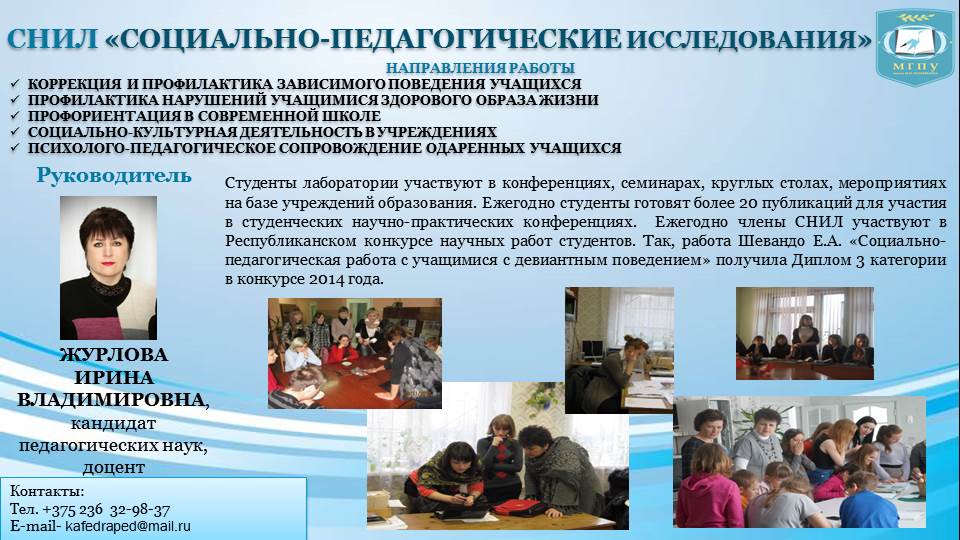 СНИЛ «СОЦИАЛЬНО-ПЕДАГОГИЧЕСКИЕ ИССЛЕДОВАНИЯ»

МГПУ

НАПРАВЛЕНИЯ РАБОТЫ

✓ КОРРЕКЦИЯ И ПРОФИЛАКТИКА ЗАВИСИМОГО ПОВЕДЕНИЯ УЧАЩИХСЯ
✓ ПРОФИЛАКТИКА НАРУШЕНИЙ УЧАЩИМИСЯ ЗДОРОВОГО ОБРАЗА ЖИЗНИ
✓ ПРОФОРИЕНТАЦИЯ В СОВРЕМЕННОЙ ШКОЛЕ
✓ СОЦИАЛЬНО-КУЛЬТУРНАЯ ДЕЯТЕЛЬНОСТЬ В УЧРЕЖДЕНИЯХ
✓ ПСИХОЛОГО-ПЕДАГОГИЧЕСКОЕ СОПРОВОЖДЕНИЕ ОДАРЕННЫХ УЧАЩИХСЯ

Руководитель

Студенты лаборатории участвуют в конференциях, семинарах, круглых столах, мероприятиях на базе учреждений образования. Ежегодно студенты готовят более 20 публикаций для участия в студенческих научно-практических конференциях. Ежегодно члены СНИЛ участвуют в Республиканском конкурсе научных работ студентов. Так, работа Шевандо Е.А. «Социально-педагогическая работа с учащимися с девиантным поведением» получила Диплом 3 категории в конкурсе 2014 года.

ЖУРЛОВА ИРИНА ВЛАДИМИРОВНА, кандидат педагогических наук, доцент

Контакты:
Тел. +375 236 32-98-37
E-mail- kafedraped@mail.ru